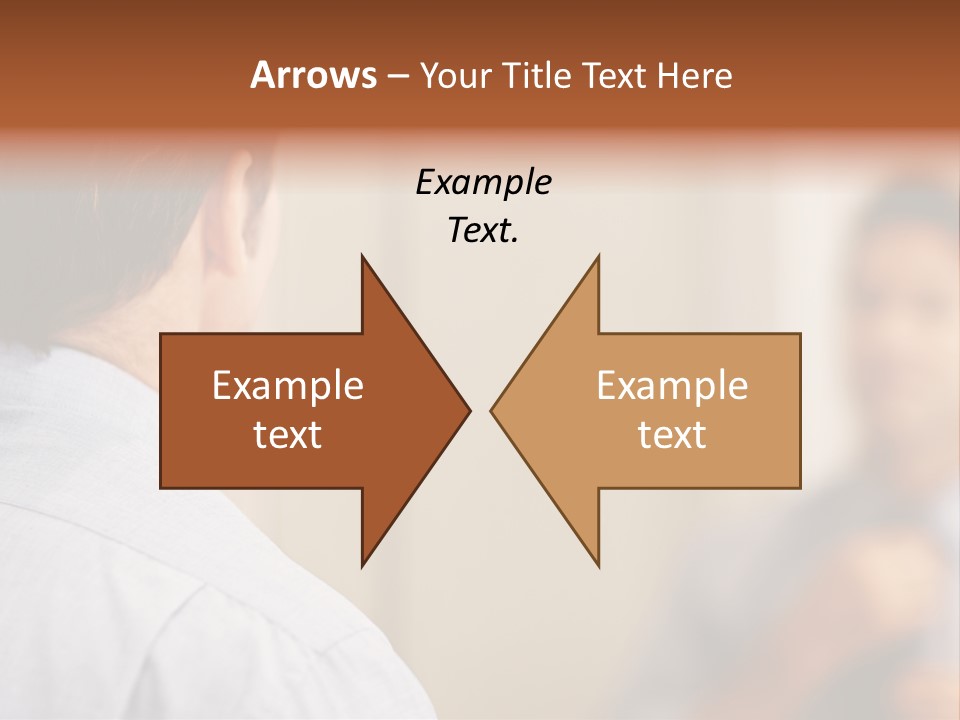 Arrows – Your Title Text Here

Example Text.

Example text

Example text